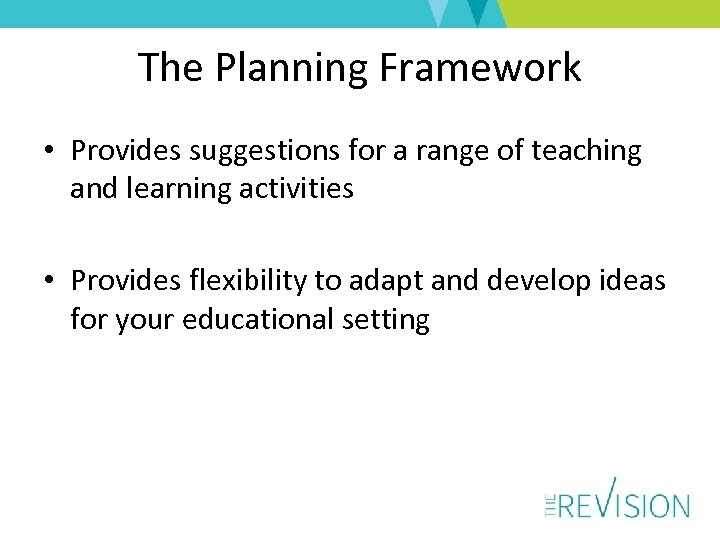 The Planning Framework

• Provides suggestions for a range of teaching and learning activities

• Provides flexibility to adapt and develop ideas for your educational setting

THE REVISION